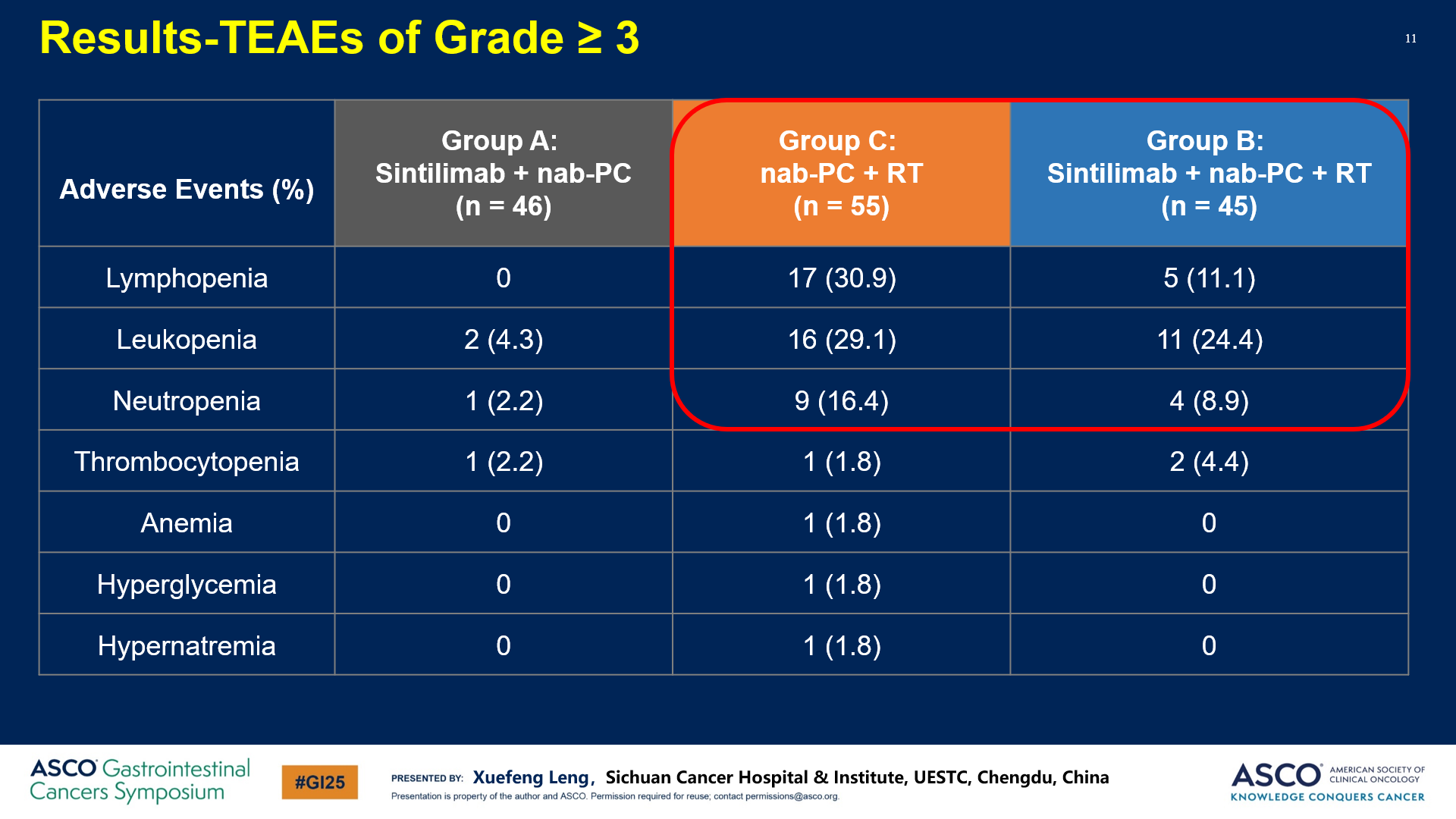 Results-TEAEs of Grade ≥ 3

11

| Adverse Events (%) | Group A: Sintilimab + nab-PC (n = 46) | Group C: nab-PC + RT (n = 55) | Group B: Sintilimab + nab-PC + RT (n = 45) |
|---|---|---|---|
| Lymphopenia | 0 | 17 (30.9) | 5 (11.1) |
| Leukopenia | 2 (4.3) | 16 (29.1) | 11 (24.4) |
| Neutropenia | 1 (2.2) | 9 (16.4) | 4 (8.9) |
| Thrombocytopenia | 1 (2.2) | 1 (1.8) | 2 (4.4) |
| Anemia | 0 | 1 (1.8) | 0 |
| Hyperglycemia | 0 | 1 (1.8) | 0 |
| Hypernatremia | 0 | 1 (1.8) | 0 |

ASCO Gastrointestinal Cancers Symposium

#GI25

PRESENTED BY: Xuefeng Leng, Sichuan Cancer Hospital & Institute, UESTC, Chengdu, China

Presentation is property of the author and ASCO. Permission required for reuse; contact permissions@asco.org.

ASCO AMERICAN SOCIETY OF CLINICAL ONCOLOGY KNOWLEDGE CONQUERS CANCER